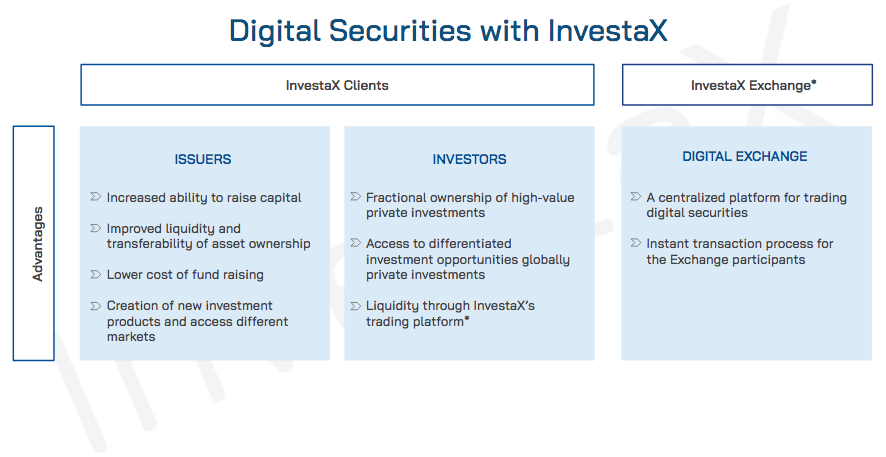 Digital Securities with InvestaX

InvestaX Clients

InvestaX Exchange*

Advantages

ISSUERS

Increased ability to raise capital

Improved liquidity and transferability of asset ownership

Lower cost of fund raising

Creation of new investment products and access different markets

INVESTORS

Fractional ownership of high-value private investments

Access to differentiated investment opportunities globally private investments

Liquidity through InvestaX's trading platform*

DIGITAL EXCHANGE

A centralized platform for trading digital securities

Instant transaction process for the Exchange participants